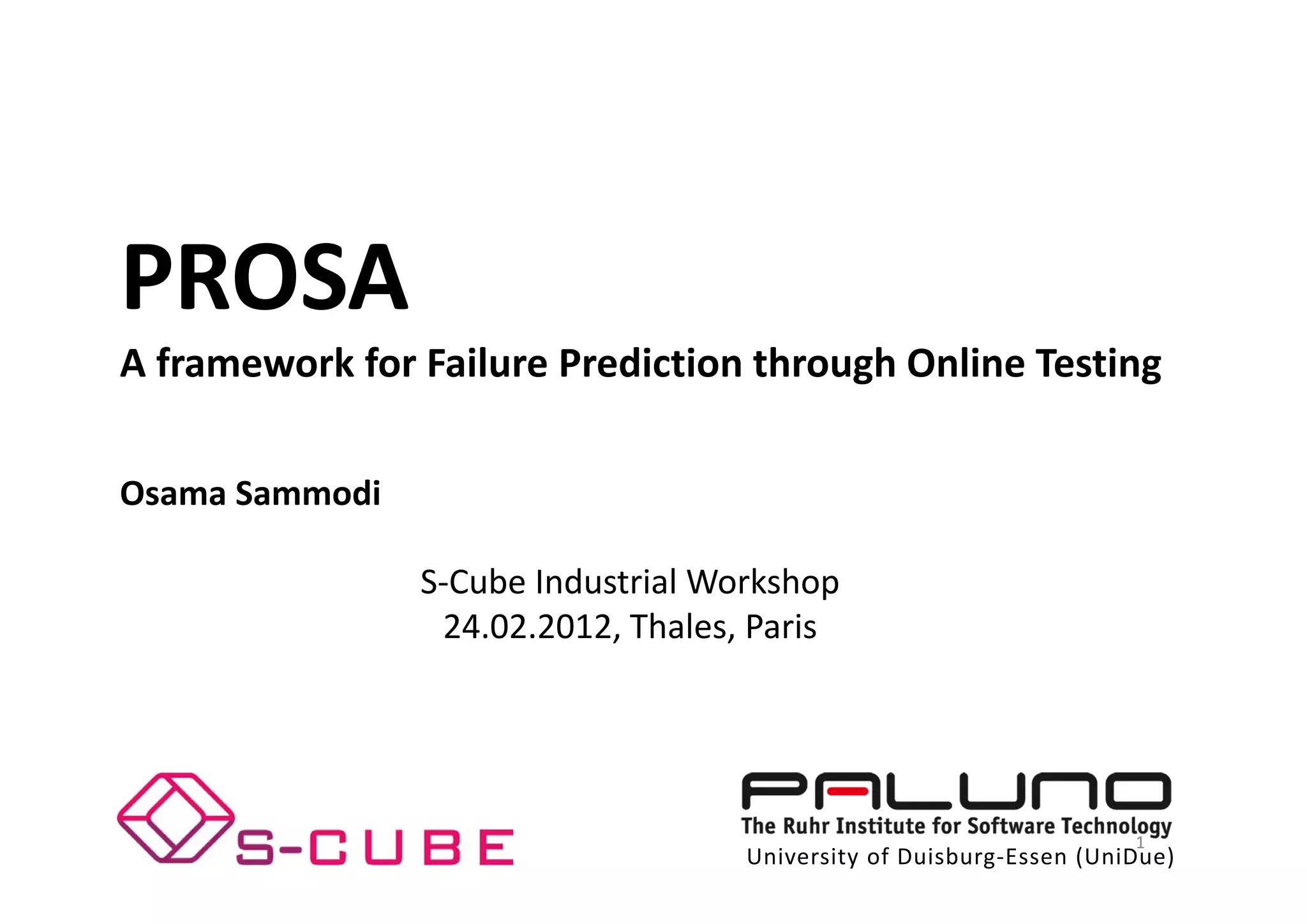 PROSA

A framework for Failure Prediction through Online Testing

Osama Sammodi

S-Cube Industrial Workshop
24.02.2012, Thales, Paris

S-CUBE

PALUNO
The Ruhr Institute for Software Technology
University of Duisburg-Essen (UniDue)

1